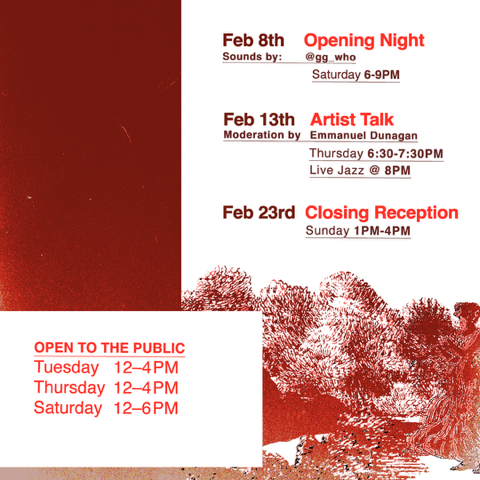 Feb 8th Opening Night
Sounds by: @gg_who
Saturday 6-9PM

Feb 13th Artist Talk
Moderation by Emmanuel Dunagan
Thursday 6:30-7:30PM
Live Jazz @ 8PM

Feb 23rd Closing Reception
Sunday 1PM-4PM

OPEN TO THE PUBLIC
Tuesday 12–4PM
Thursday 12–4PM
Saturday 12–6PM